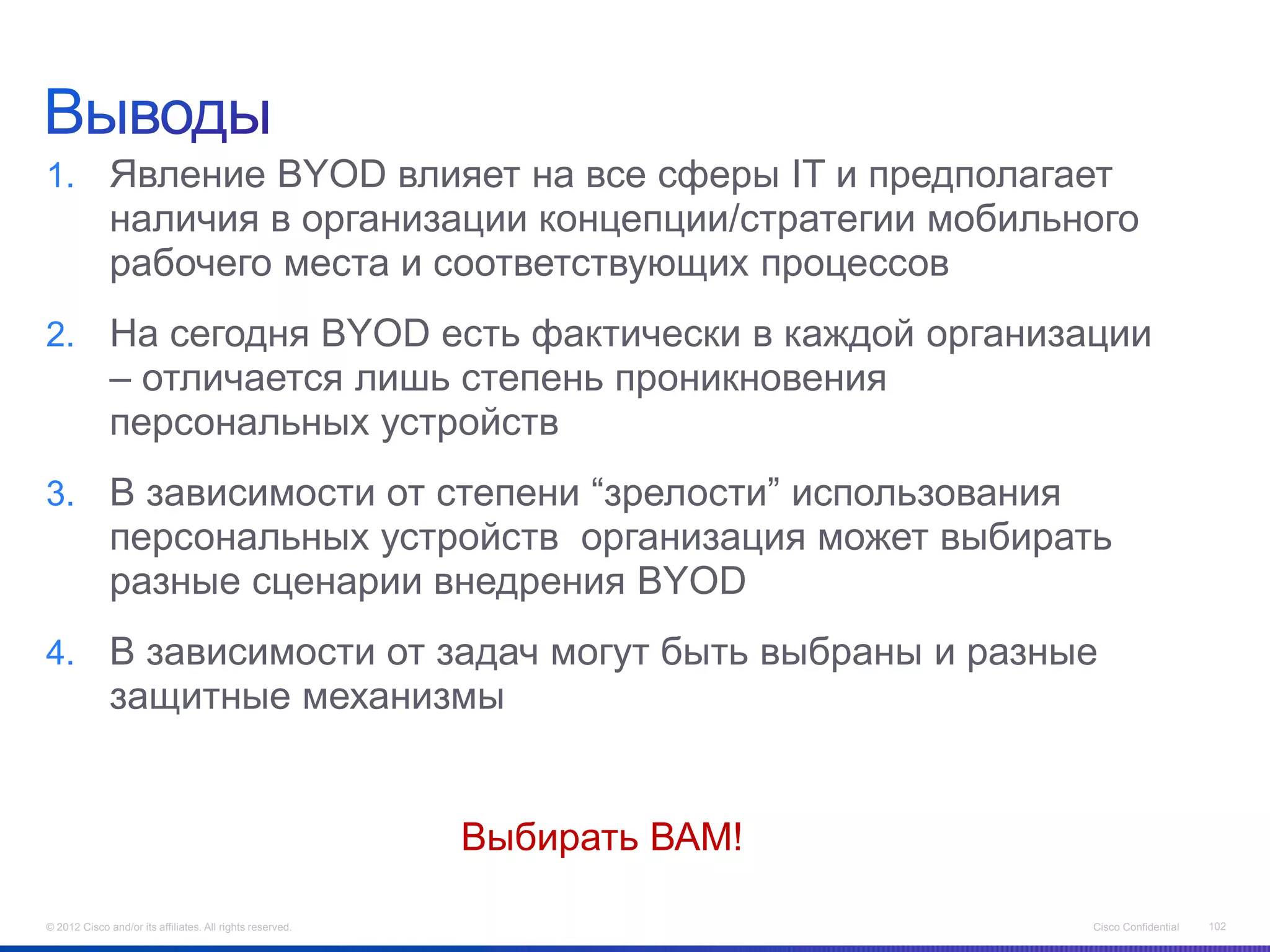 Выводы

1. Явление BYOD влияет на все сферы IT и предполагает наличия в организации концепции/стратегии мобильного рабочего места и соответствующих процессов

2. На сегодня BYOD есть фактически в каждой организации – отличается лишь степень проникновения персональных устройств

3. В зависимости от степени “зрелости” использования персональных устройств организация может выбирать разные сценарии внедрения BYOD

4. В зависимости от задач могут быть выбраны и разные защитные механизмы

Выбирать ВАМ!

© 2012 Cisco and/or its affiliates. All rights reserved.

Cisco Confidential

102